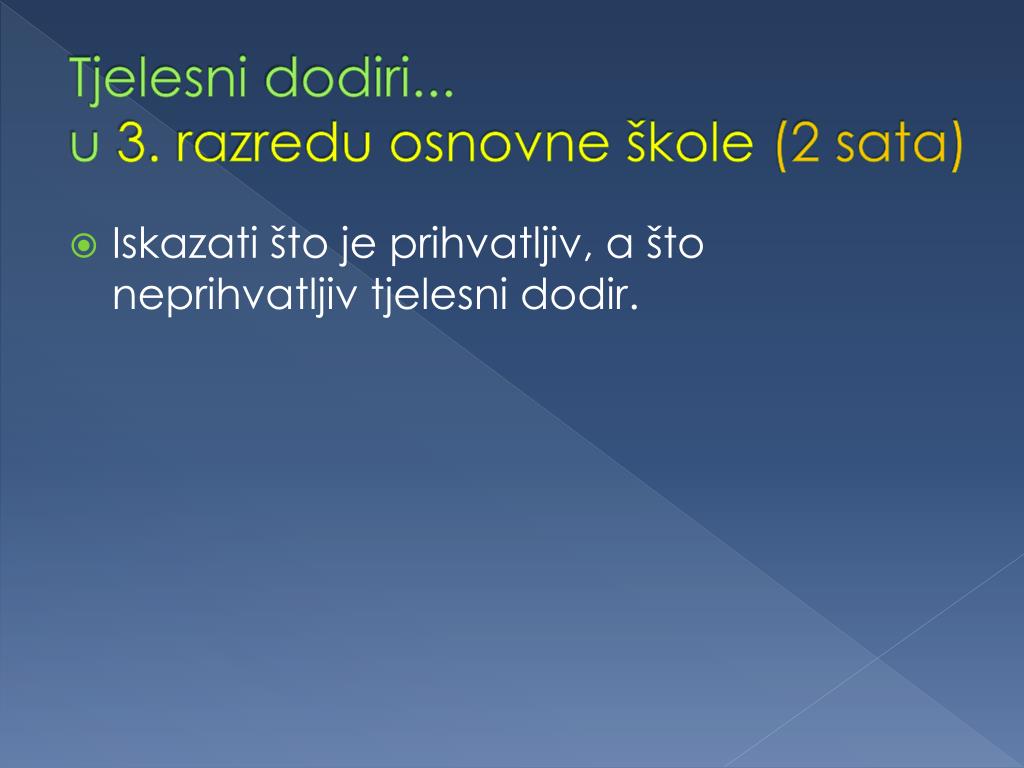 Tjelesni dodiri...
u 3. razredu osnovne škole (2 sata)

Iskazati što je prihvatljiv, a što neprihvatljiv tjelesni dodir.